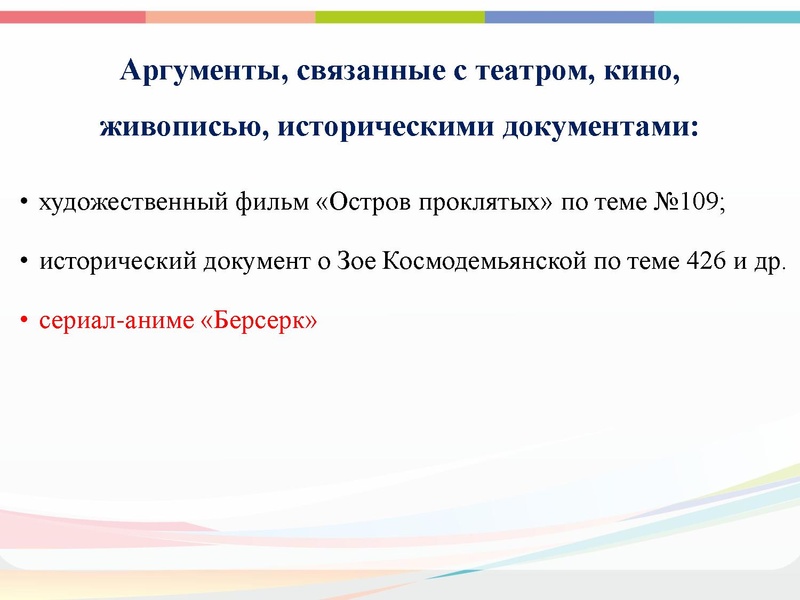 Аргументы, связанные с театром, кино, живописью, историческими документами:

• художественный фильм «Остров проклятых» по теме №109;

• исторический документ о Зое Космодемьянской по теме 426 и др.

• сериал-аниме «Берсерк»